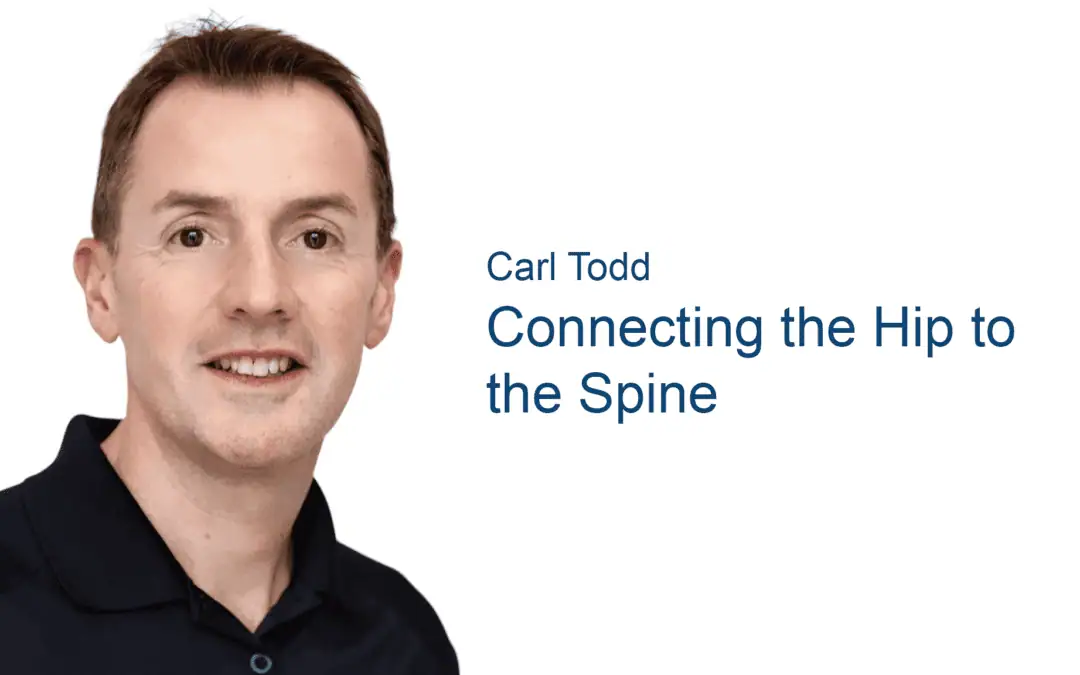 Carl Todd

Connecting the Hip to the Spine